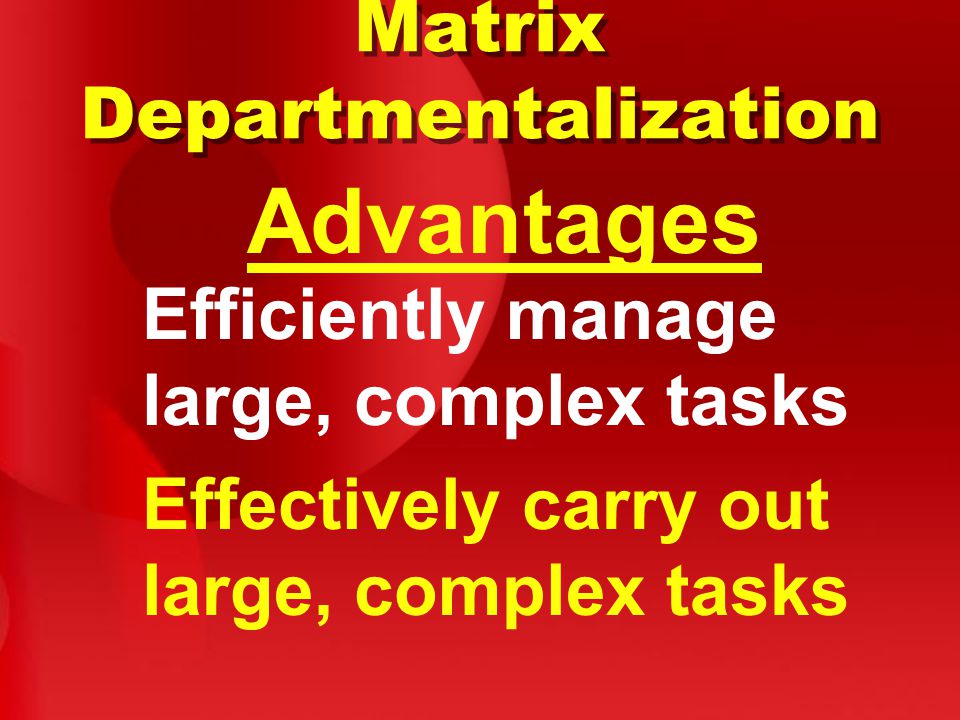 Matrix Departmentalization

Advantages

Efficiently manage large, complex tasks

Effectively carry out large, complex tasks